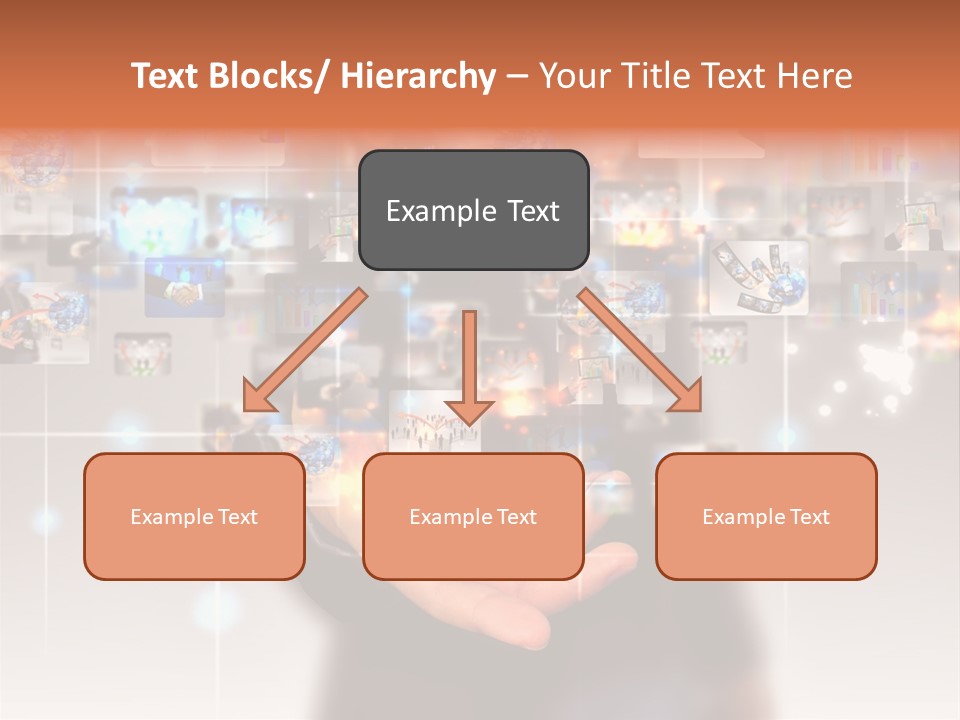 Text Blocks/ Hierarchy – Your Title Text Here

Example Text

Example Text

Example Text

Example Text